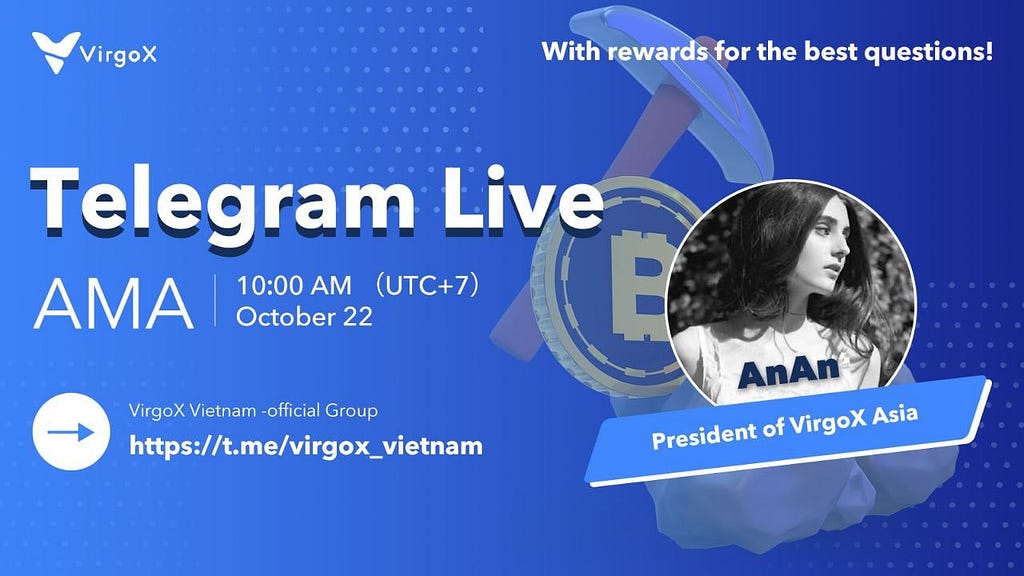 VirgoX

With rewards for the best questions!

Telegram Live

AMA 10:00 AM （UTC+7） October 22

VirgoX Vietnam -official Group

https://t.me/virgox_vietnam

AnAn

President of VirgoX Asia